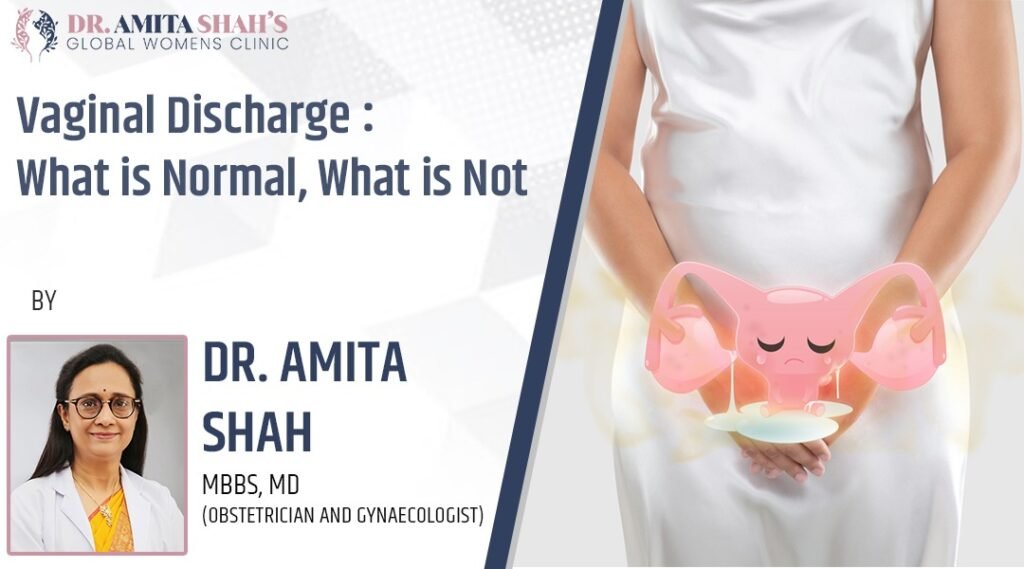 DR. AMITA SHAH'S
GLOBAL WOMENS CLINIC

Vaginal Discharge :
What is Normal, What is Not

BY

DR. AMITA SHAH

MBBS, MD
(OBSTETRICIAN AND GYNAECOLOGIST)